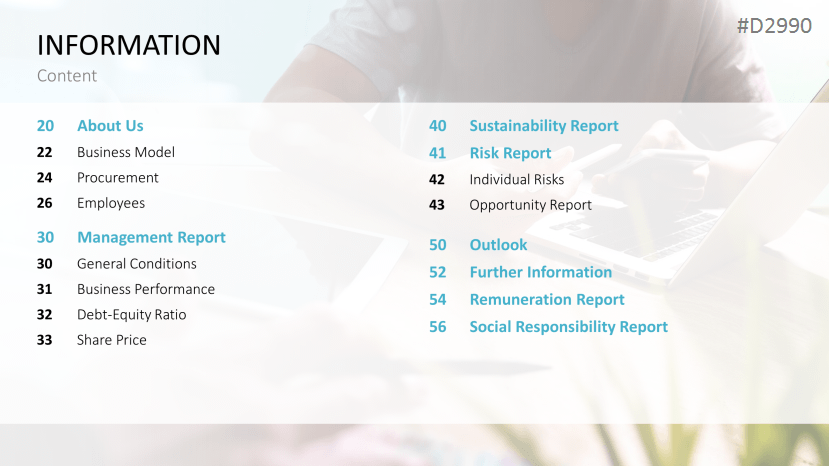 INFORMATION

Content

#D2990

20 About Us
22 Business Model
24 Procurement
26 Employees

30 Management Report
30 General Conditions
31 Business Performance
32 Debt-Equity Ratio
33 Share Price

40 Sustainability Report
41 Risk Report
42 Individual Risks
43 Opportunity Report

50 Outlook
52 Further Information
54 Remuneration Report
56 Social Responsibility Report